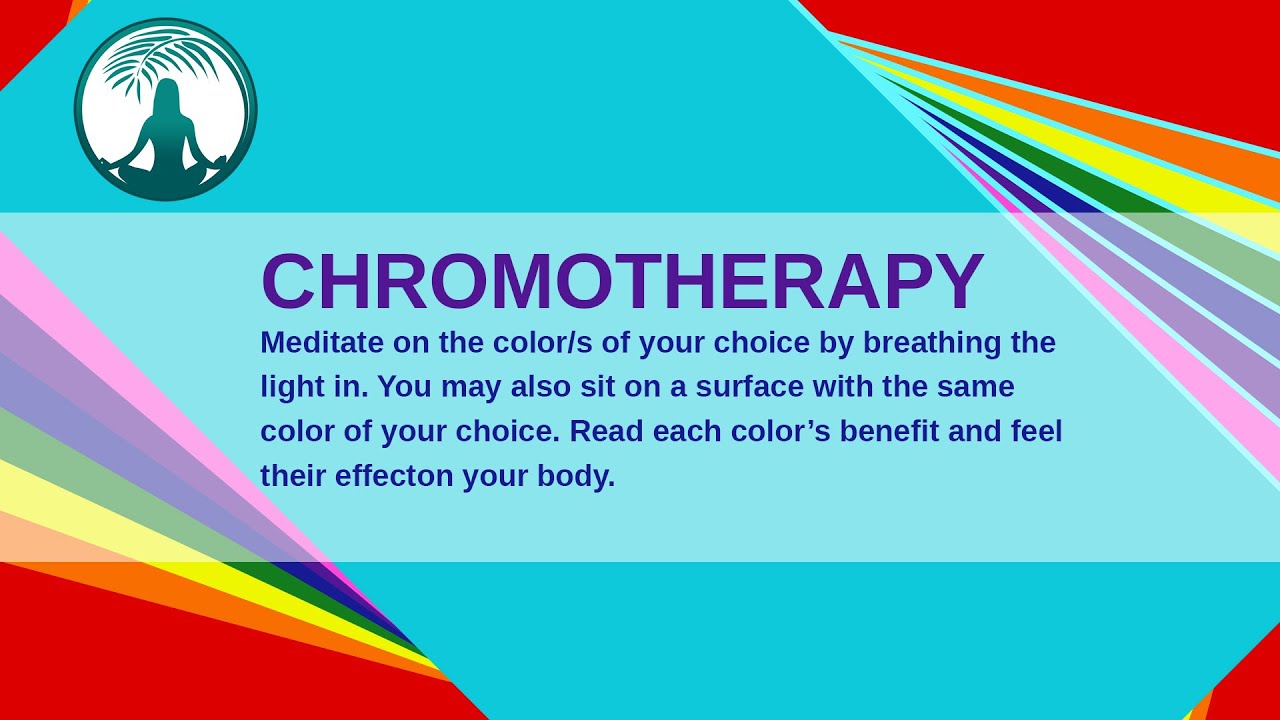 CHROMOTHERAPY

Meditate on the color/s of your choice by breathing the light in. You may also sit on a surface with the same color of your choice. Read each color’s benefit and feel their effecton your body.